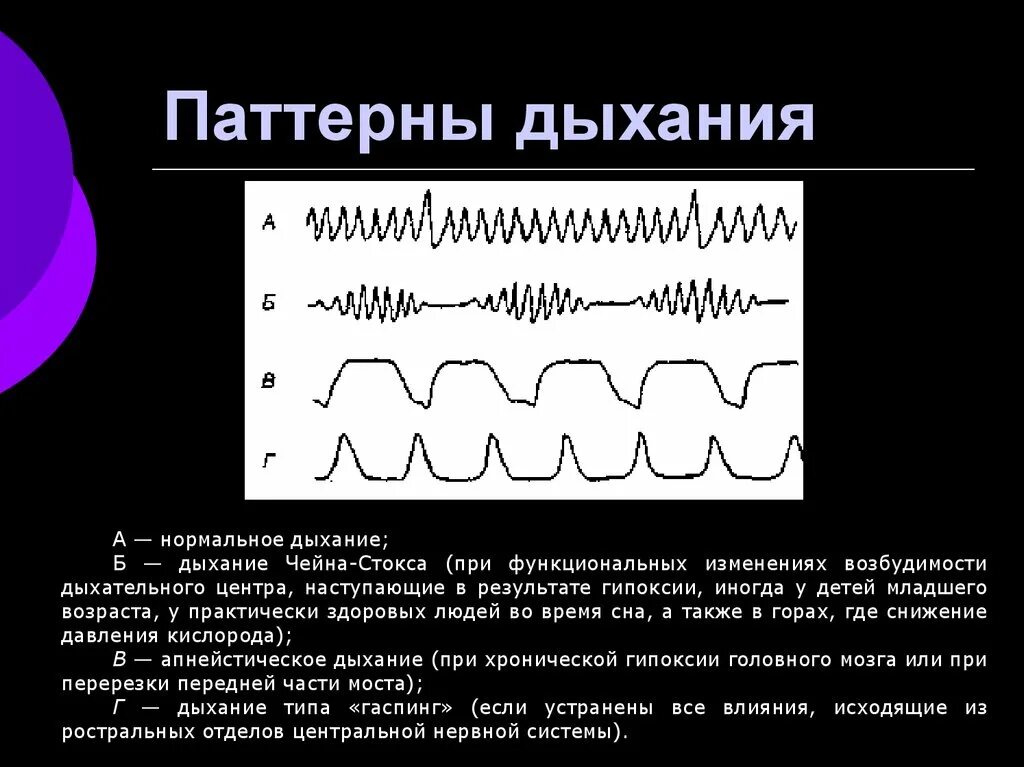 Паттерны дыхания

А

Б

В

Г

А — нормальное дыхание;

Б — дыхание Чейна-Стокса (при функциональных изменениях возбудимости дыхательного центра, наступающие в результате гипоксии, иногда у детей младшего возраста, у практически здоровых людей во время сна, а также в горах, где снижение давления кислорода);

В — апнейстическое дыхание (при хронической гипоксии головного мозга или при перерезки передней части моста);

Г — дыхание типа «гаспинг» (если устранены все влияния, исходящие из ростральных отделов центральной нервной системы).